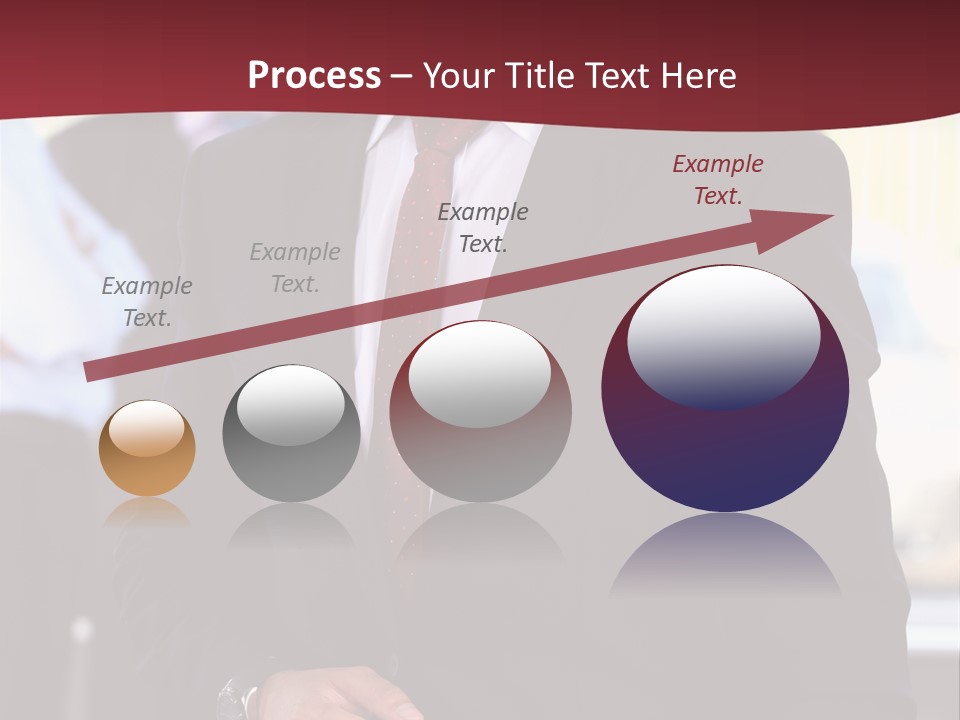 Process – Your Title Text Here

Example Text.

Example Text.

Example Text.

Example Text.